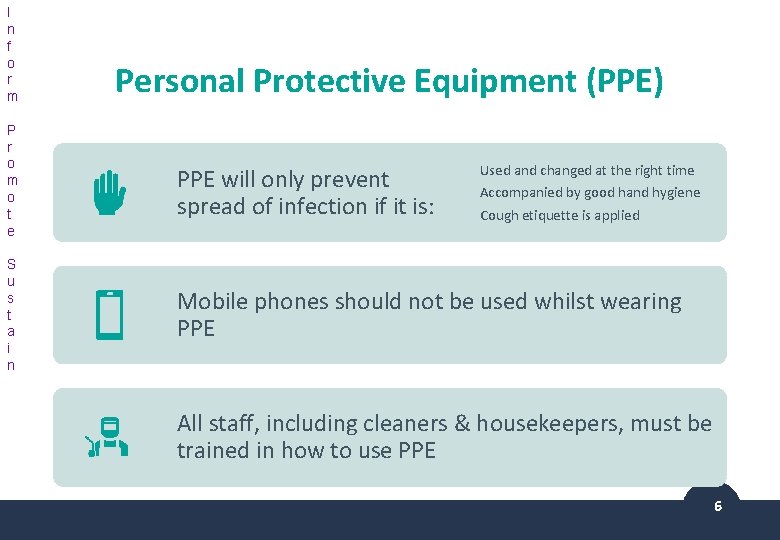 Inform Promote Sustain

Personal Protective Equipment (PPE)

PPE will only prevent spread of infection if it is:

Used and changed at the right time
Accompanied by good hand hygiene
Cough etiquette is applied

Mobile phones should not be used whilst wearing PPE

All staff, including cleaners & housekeepers, must be trained in how to use PPE

6